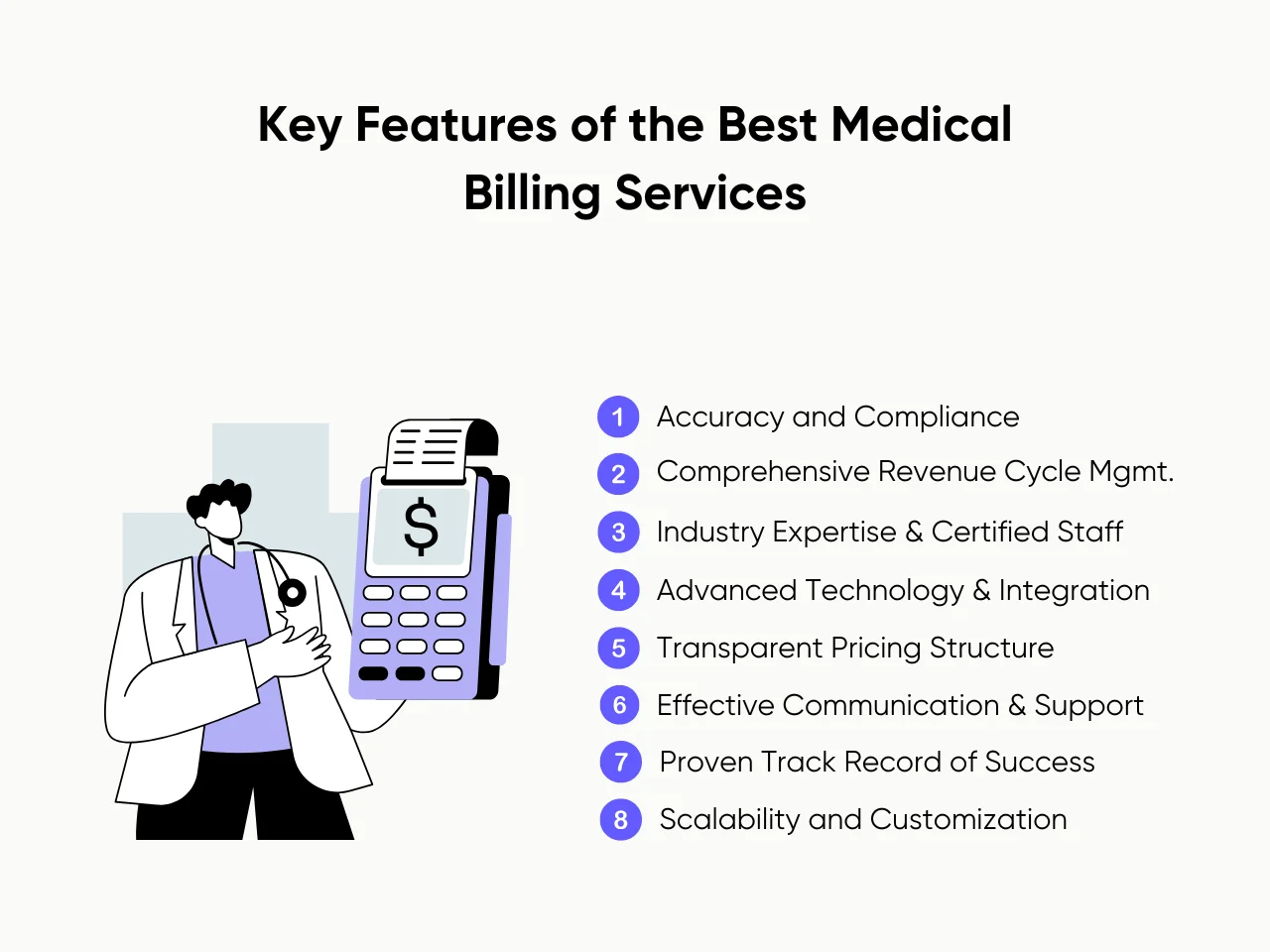 Key Features of the Best Medical Billing Services

$

1 Accuracy and Compliance
2 Comprehensive Revenue Cycle Mgmt.
3 Industry Expertise & Certified Staff
4 Advanced Technology & Integration
5 Transparent Pricing Structure
6 Effective Communication & Support
7 Proven Track Record of Success
8 Scalability and Customization